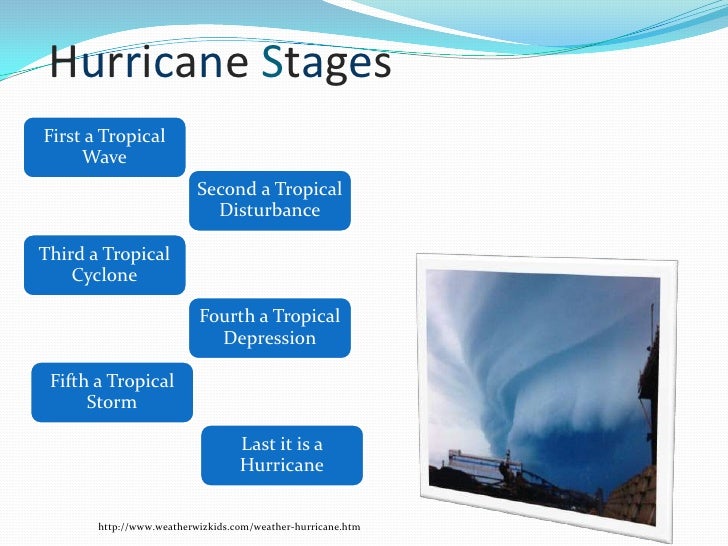 Hurricane Stages

First a Tropical Wave

Second a Tropical Disturbance

Third a Tropical Cyclone

Fourth a Tropical Depression

Fifth a Tropical Storm

Last it is a Hurricane

http://www.weatherwizkids.com/weather-hurricane.htm